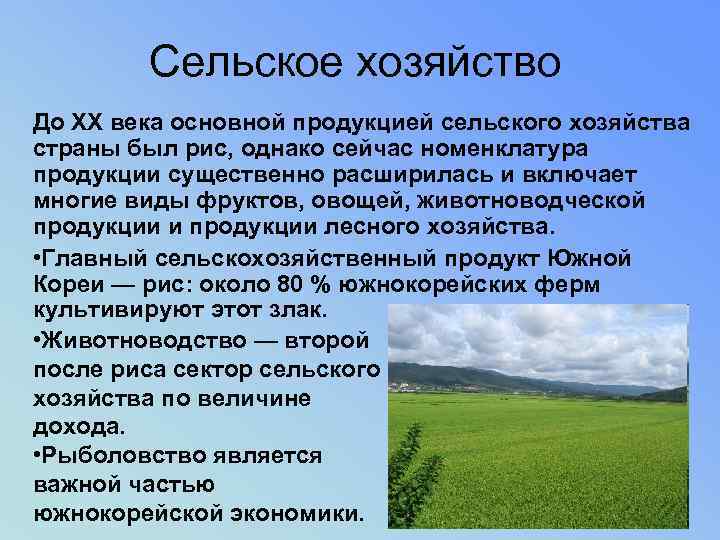 Сельское хозяйство

До XX века основной продукцией сельского хозяйства страны был рис, однако сейчас номенклатура продукции существенно расширилась и включает многие виды фруктов, овощей, животноводческой продукции и продукции лесного хозяйства.

•Главный сельскохозяйственный продукт Южной Кореи — рис: около 80 % южнокорейских ферм культивируют этот злак.

•Животноводство — второй после риса сектор сельского хозяйства по величине дохода.

•Рыболовство является важной частью южнокорейской экономики.